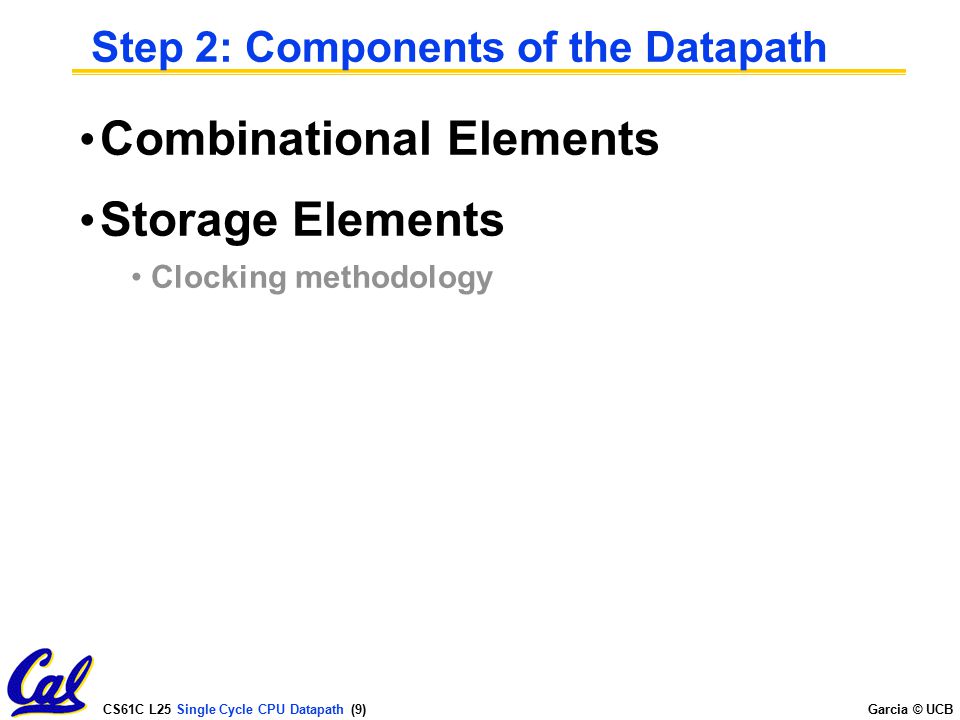 Step 2: Components of the Datapath

• Combinational Elements

• Storage Elements

• Clocking methodology

Cal

CS61C L25 Single Cycle CPU Datapath (9)

Garcia © UCB